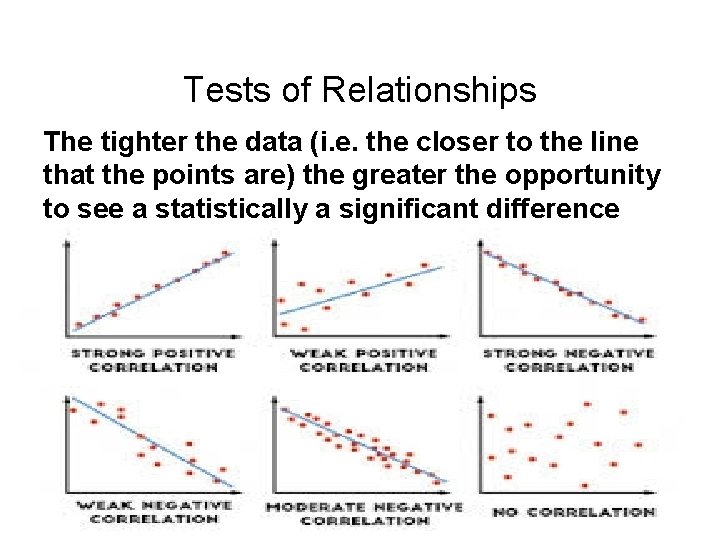 Tests of Relationships

The tighter the data (i.e. the closer to the line that the points are) the greater the opportunity to see a statistically a significant difference

STRONG POSITIVE CORRELATION

WEAK POSITIVE CORRELATION

STRONG NEGATIVE CORRELATION

WEAK NEGATIVE CORRELATION

MODERATE NEGATIVE CORRELATION

NO CORRELATION